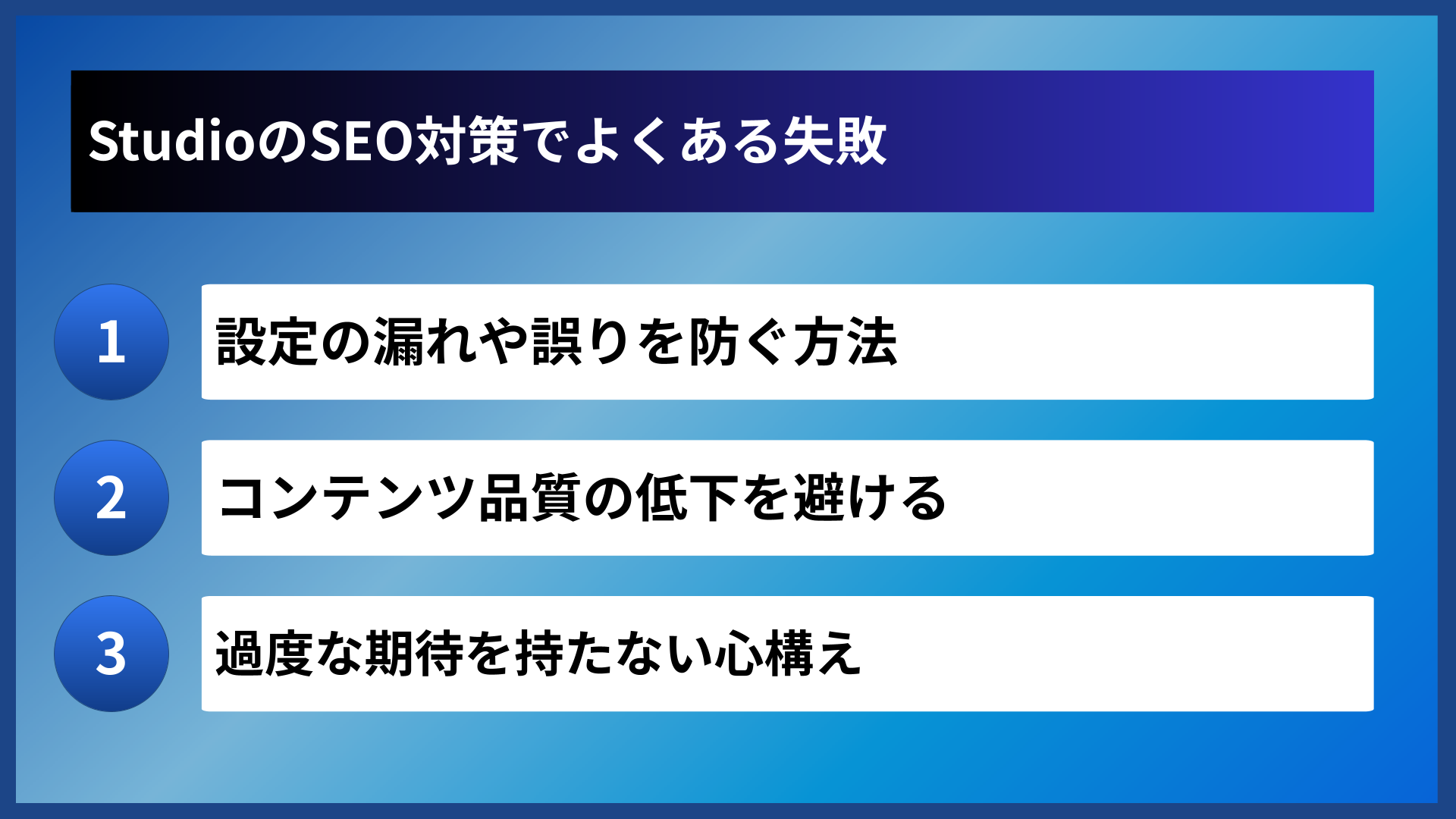 StudioのSEO対策でよくある失敗

1 設定の漏れや誤りを防ぐ方法

2 コンテンツ品質の低下を避ける

3 過度な期待を持たない心構え